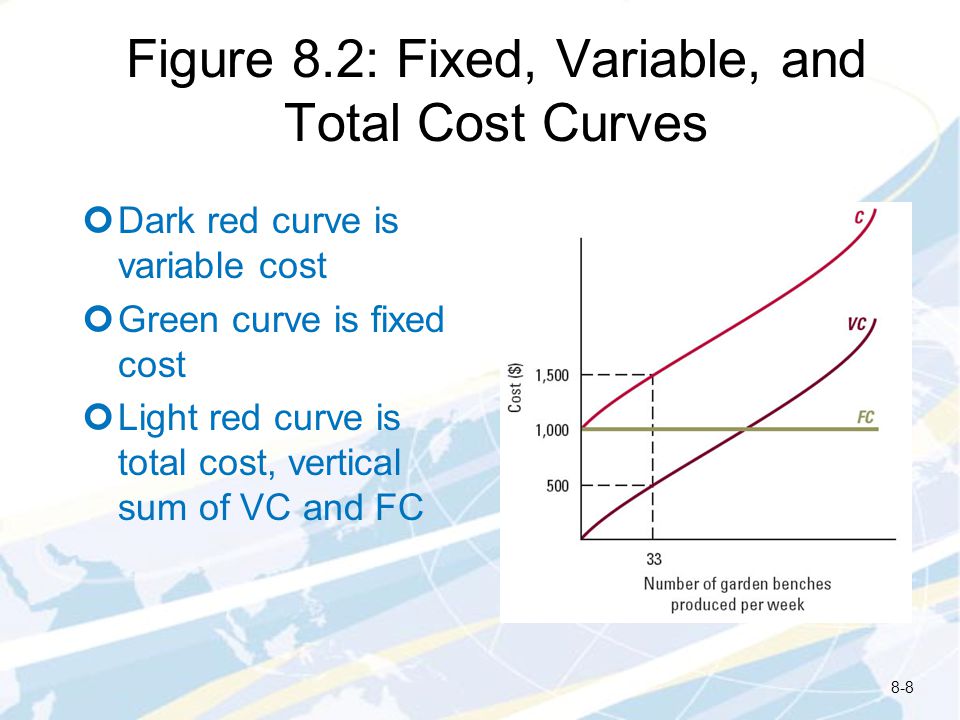 Figure 8.2: Fixed, Variable, and Total Cost Curves

Dark red curve is variable cost

Green curve is fixed cost

Light red curve is total cost, vertical sum of VC and FC

C
VC
FC
Cost ($)
1,500
1,000
500
33
Number of garden benches produced per week

8-8